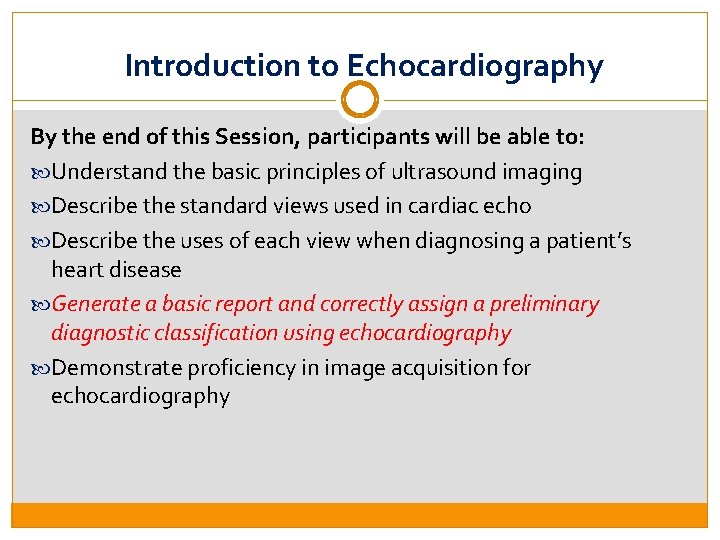 Introduction to Echocardiography

By the end of this Session, participants will be able to:

Understand the basic principles of ultrasound imaging

Describe the standard views used in cardiac echo

Describe the uses of each view when diagnosing a patient's heart disease

Generate a basic report and correctly assign a preliminary diagnostic classification using echocardiography

Demonstrate proficiency in image acquisition for echocardiography